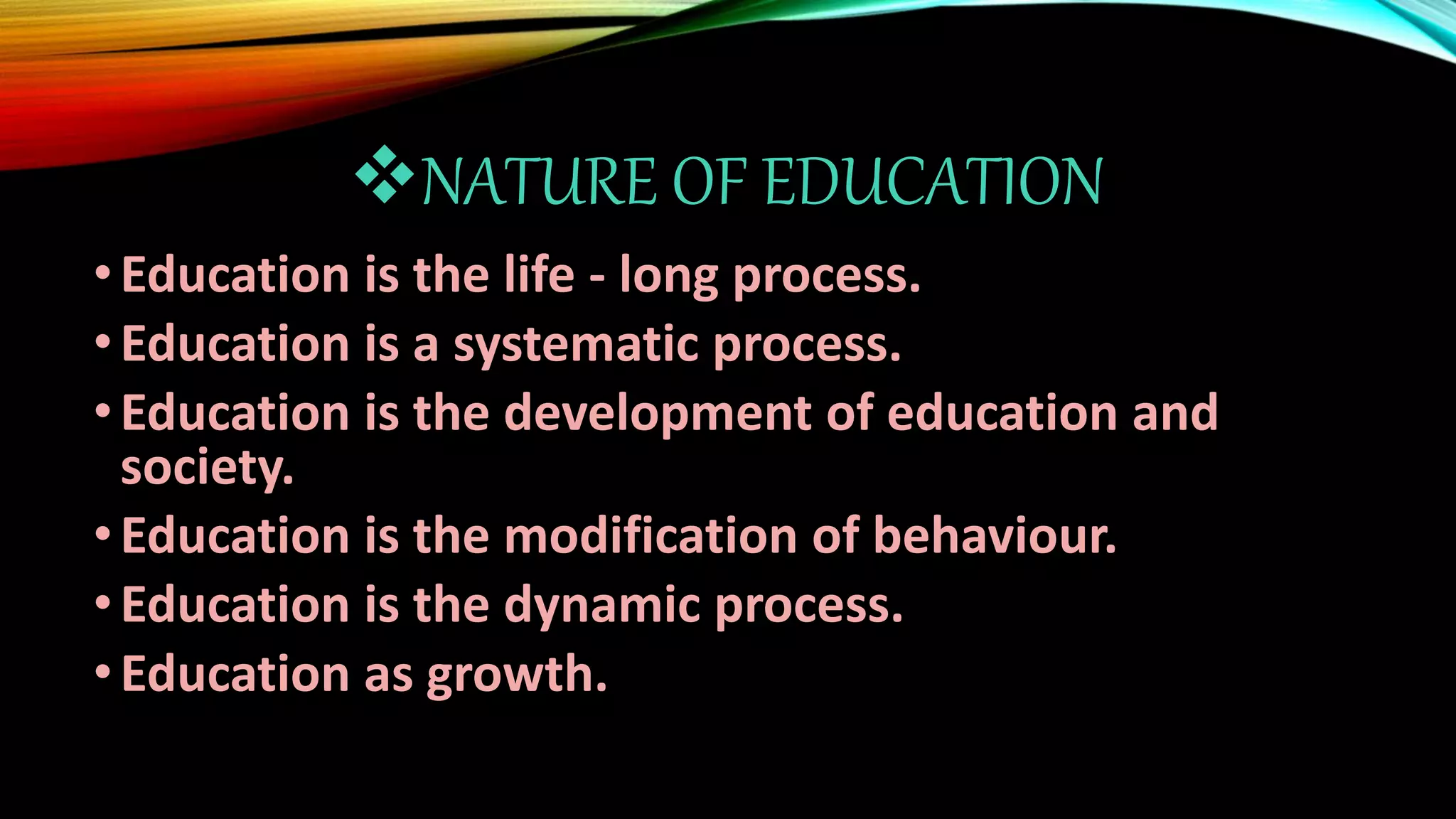 ❖NATURE OF EDUCATION

• Education is the life - long process.
• Education is a systematic process.
• Education is the development of education and society.
• Education is the modification of behaviour.
• Education is the dynamic process.
• Education as growth.